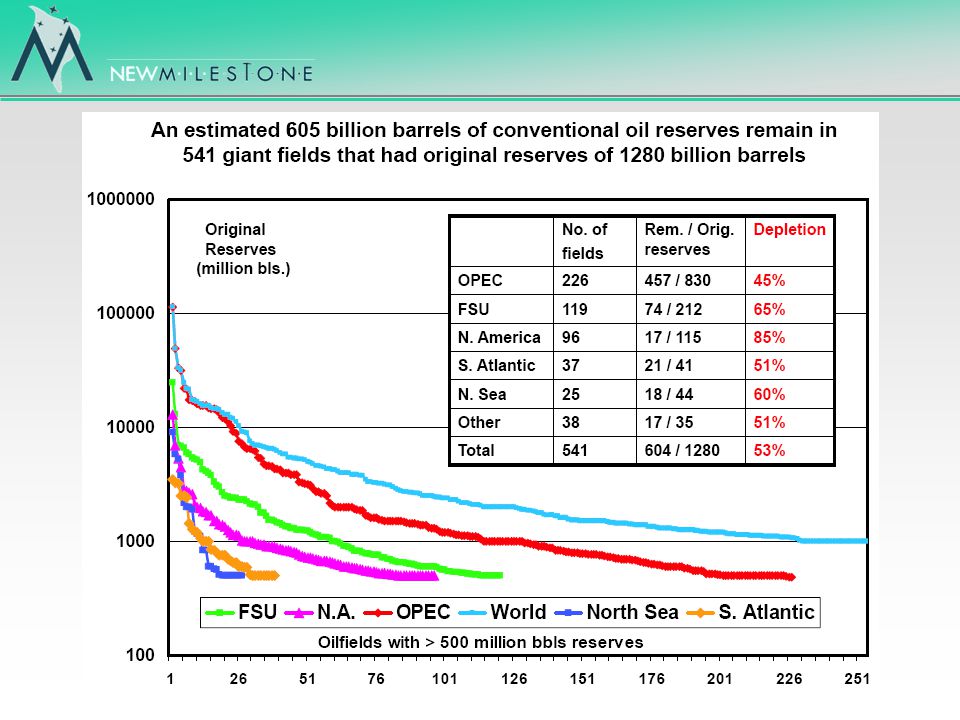 NEWMILESTONE

An estimated 605 billion barrels of conventional oil reserves remain in 541 giant fields that had original reserves of 1280 billion barrels

1000000
100000
10000
1000
100

Original Reserves (million bls.)

| | No. of fields | Rem. / Orig. reserves | Depletion |
|---|---|---|---|
| OPEC | 226 | 457 / 830 | 45% |
| FSU | 119 | 74 / 212 | 65% |
| N. America | 96 | 17 / 115 | 85% |
| S. Atlantic | 37 | 21 / 41 | 51% |
| N. Sea | 25 | 18 / 44 | 60% |
| Other | 38 | 17 / 35 | 51% |
| Total | 541 | 604 / 1280 | 53% |

FSU N.A. OPEC World North Sea S. Atlantic

Oilfields with > 500 million bbls reserves

1 26 51 76 101 126 151 176 201 226 251